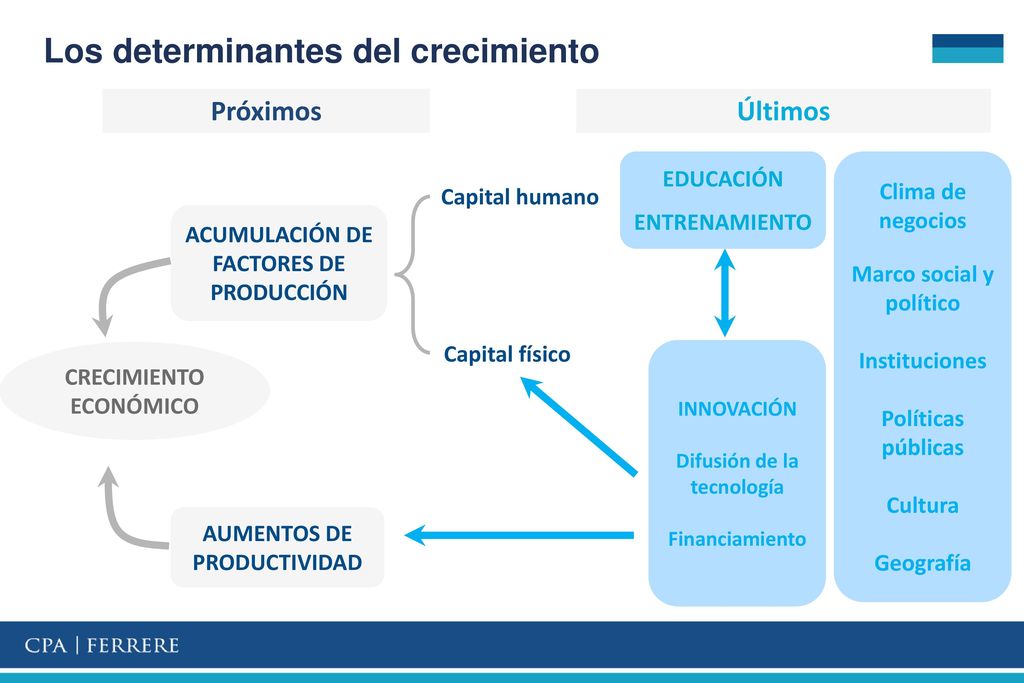 Los determinantes del crecimiento

Próximos

Últimos

ACUMULACIÓN DE FACTORES DE PRODUCCIÓN

Capital humano

Capital físico

CRECIMIENTO ECONÓMICO

AUMENTOS DE PRODUCTIVIDAD

EDUCACIÓN

ENTRENAMIENTO

INNOVACIÓN

Difusión de la tecnología

Financiamiento

Clima de negocios

Marco social y político

Instituciones

Políticas públicas

Cultura

Geografía

CPA | FERRERE